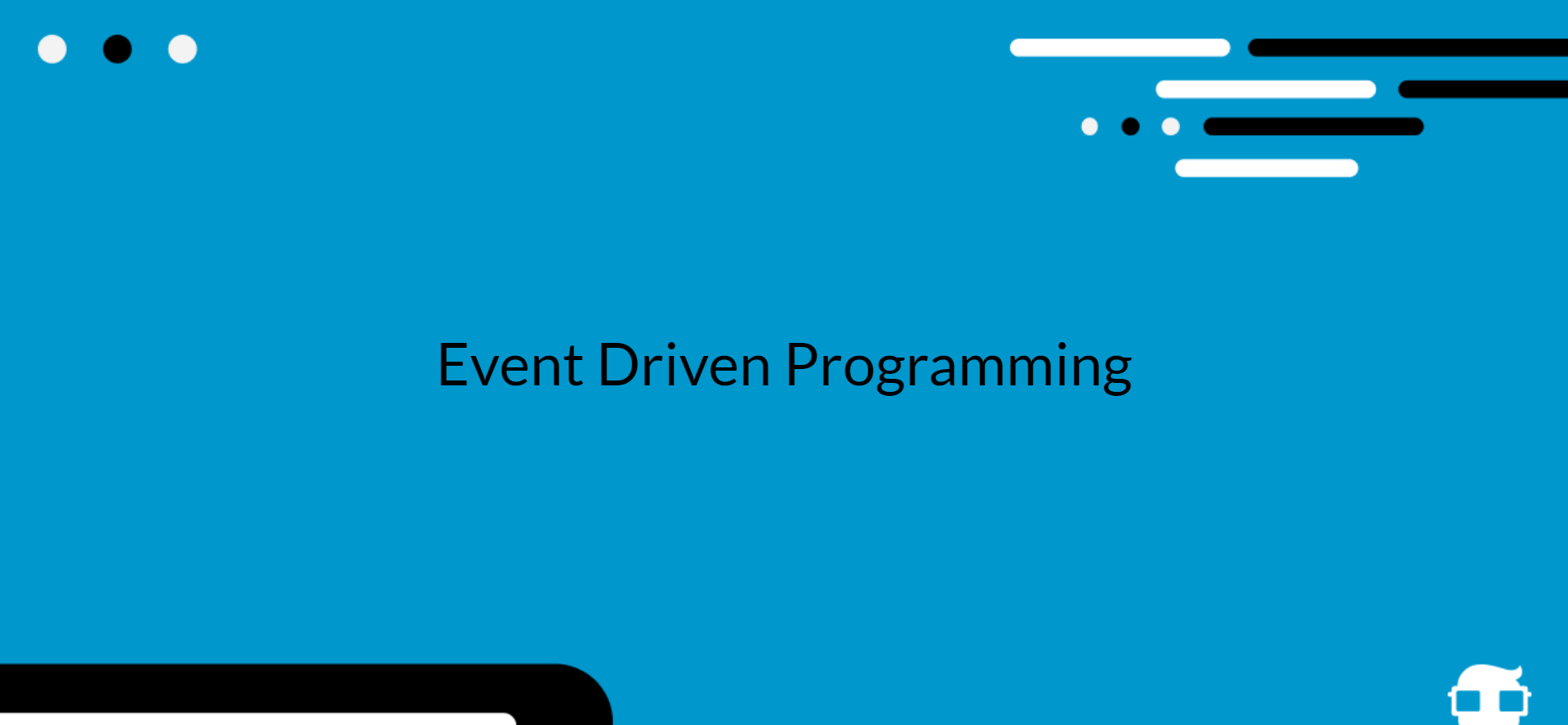 Event Driven Programming